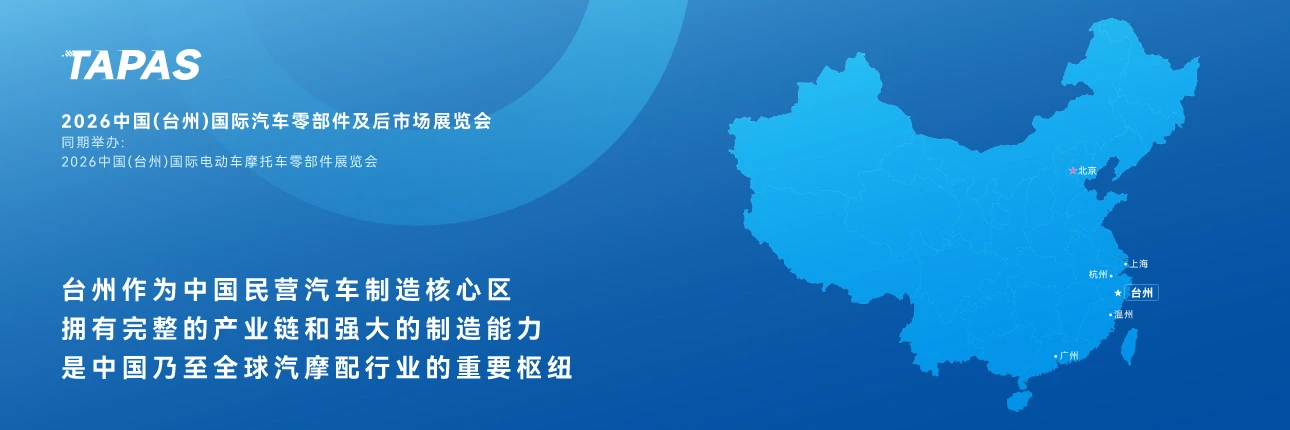 TAPAS

2026中国(台州)国际汽车零部件及后市场展览会
同期举办:
2026中国(台州)国际电动车摩托车零部件展览会

台州作为中国民营汽车制造核心区
拥有完整的产业链和强大的制造能力
是中国乃至全球汽摩配行业的重要枢纽

北京
上海
杭州
台州
温州
广州